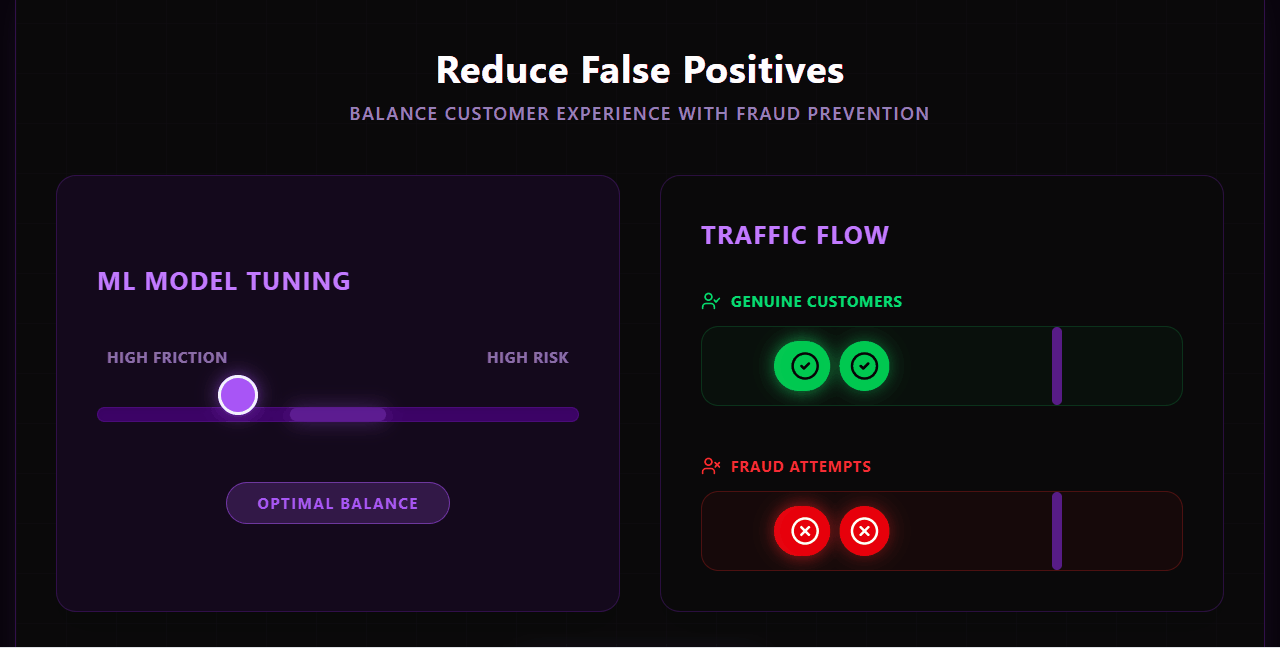 Reduce False Positives

BALANCE CUSTOMER EXPERIENCE WITH FRAUD PREVENTION

ML MODEL TUNING

HIGH FRICTION

HIGH RISK

OPTIMAL BALANCE

TRAFFIC FLOW

GENUINE CUSTOMERS

FRAUD ATTEMPTS